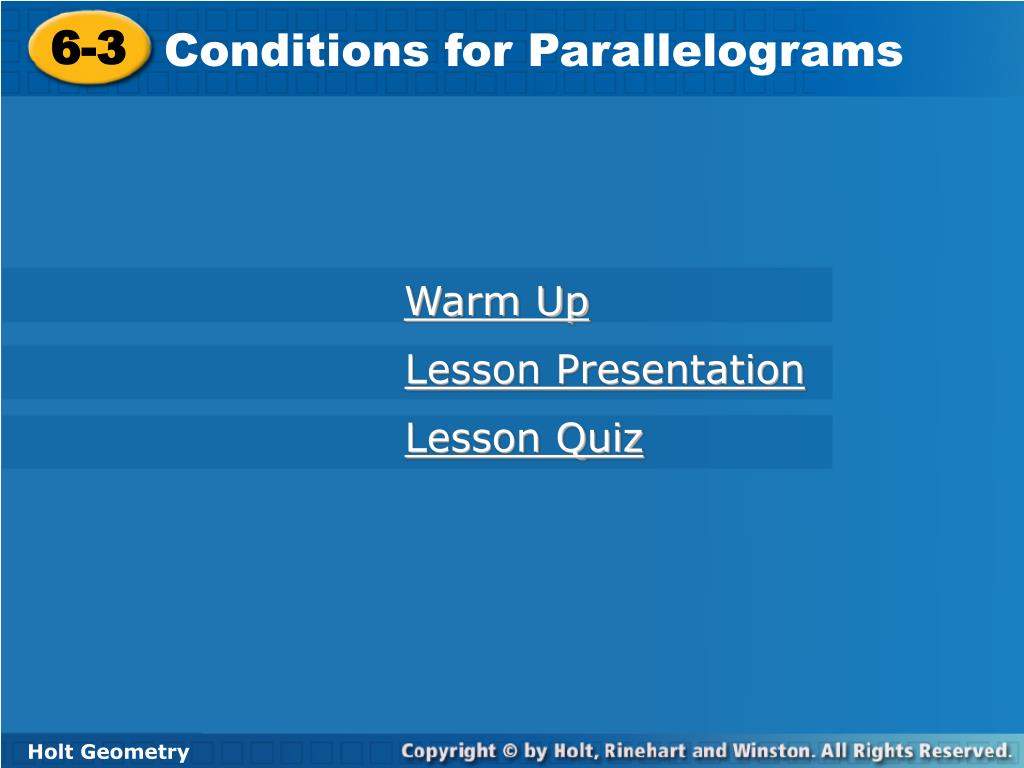 6-3 Conditions for Parallelograms

Warm Up

Lesson Presentation

Lesson Quiz

Holt Geometry

Copyright © by Holt, Rinehart and Winston. All Rights Reserved.